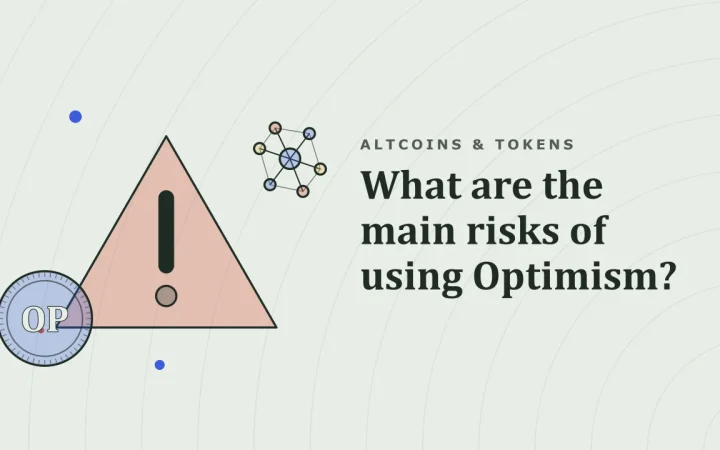 OP

ALTCOINS & TOKENS

What are the main risks of using Optimism?